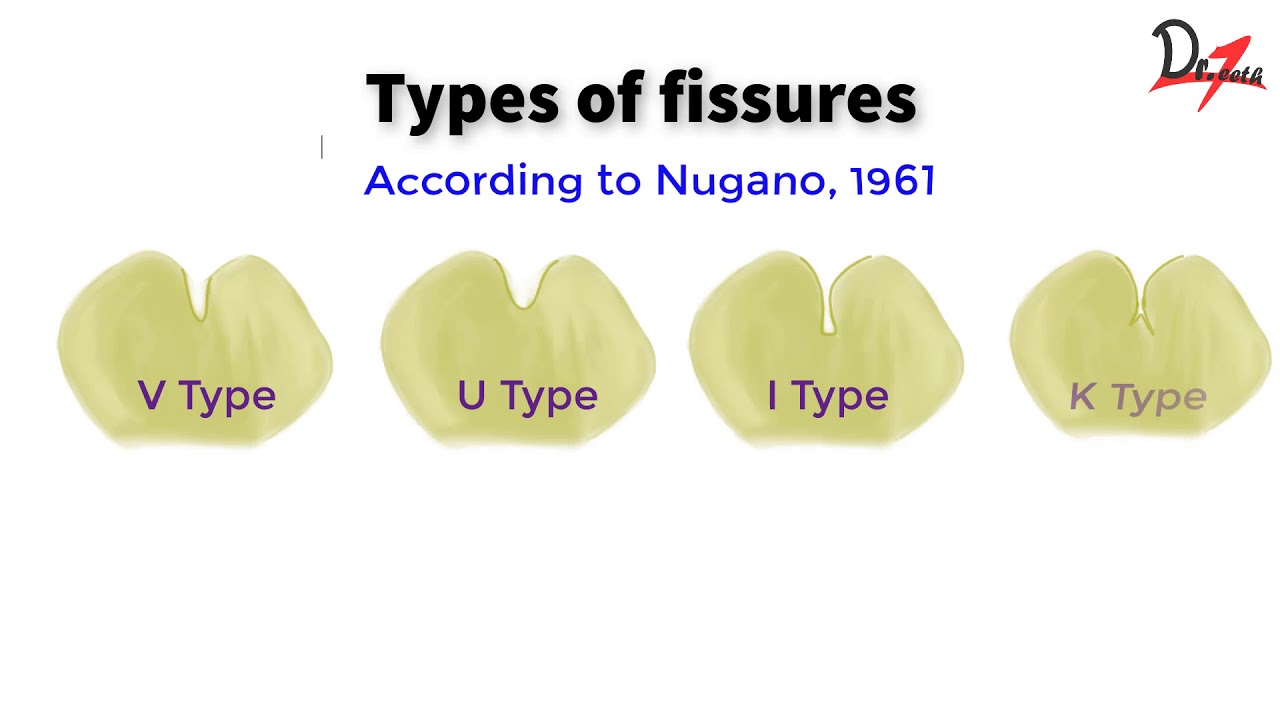 Dr.Teeth

Types of fissures

According to Nugano, 1961

V Type

U Type

I Type

K Type